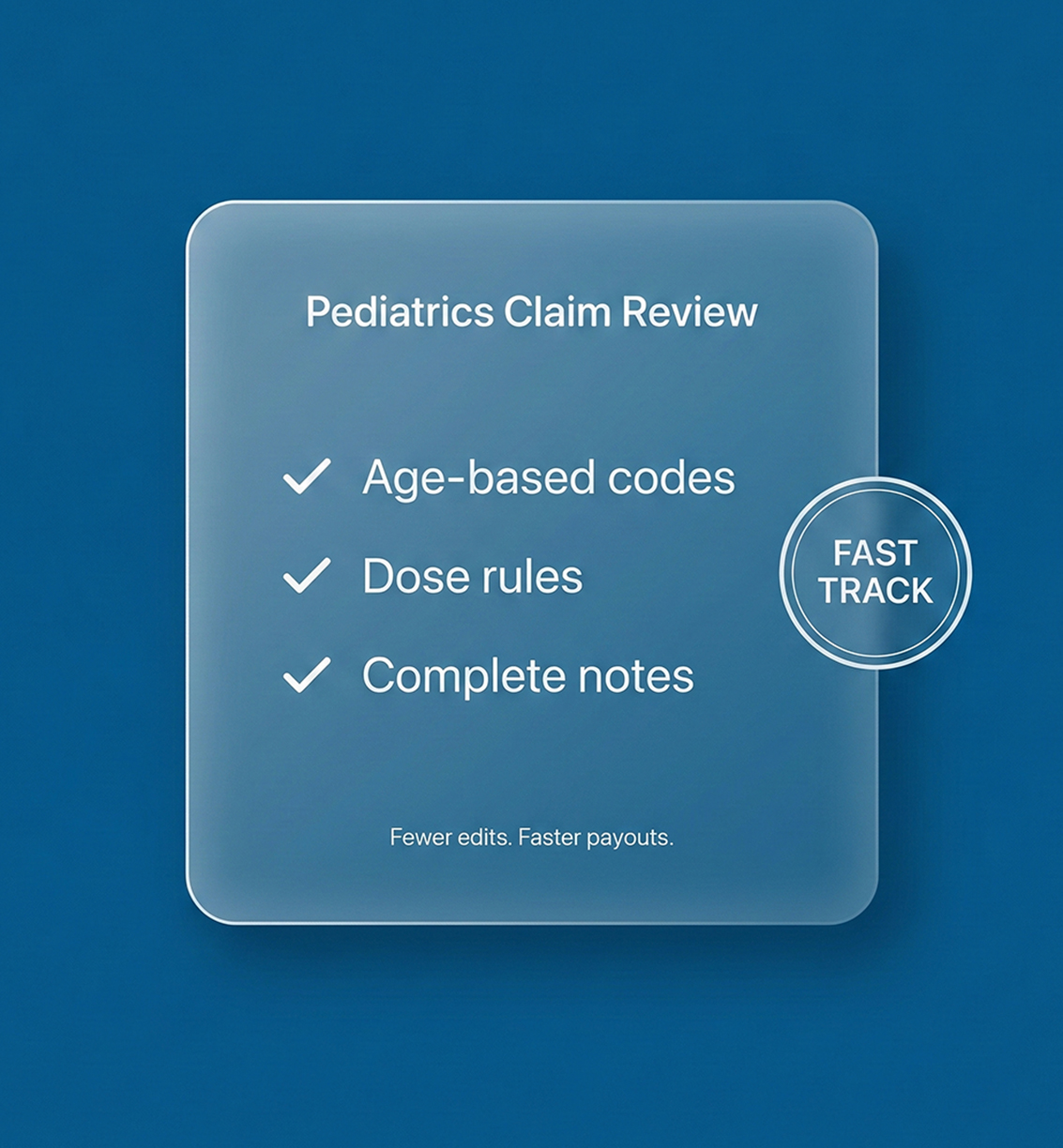 Pediatrics Claim Review

✓ Age-based codes

✓ Dose rules

✓ Complete notes

FAST TRACK

Fewer edits. Faster payouts.